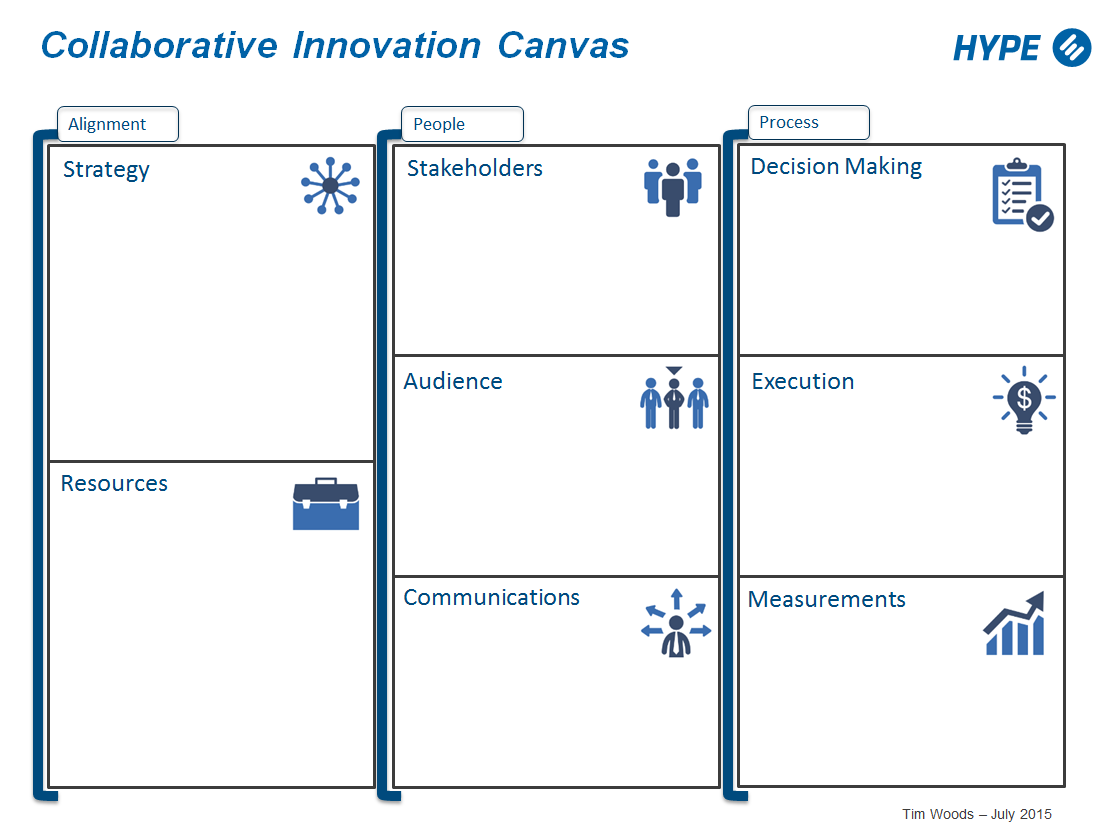 Collaborative Innovation Canvas

HYPE

Alignment

Strategy

Resources

People

Stakeholders

Audience

Communications

Process

Decision Making

Execution

Measurements

Tim Woods – July 2015